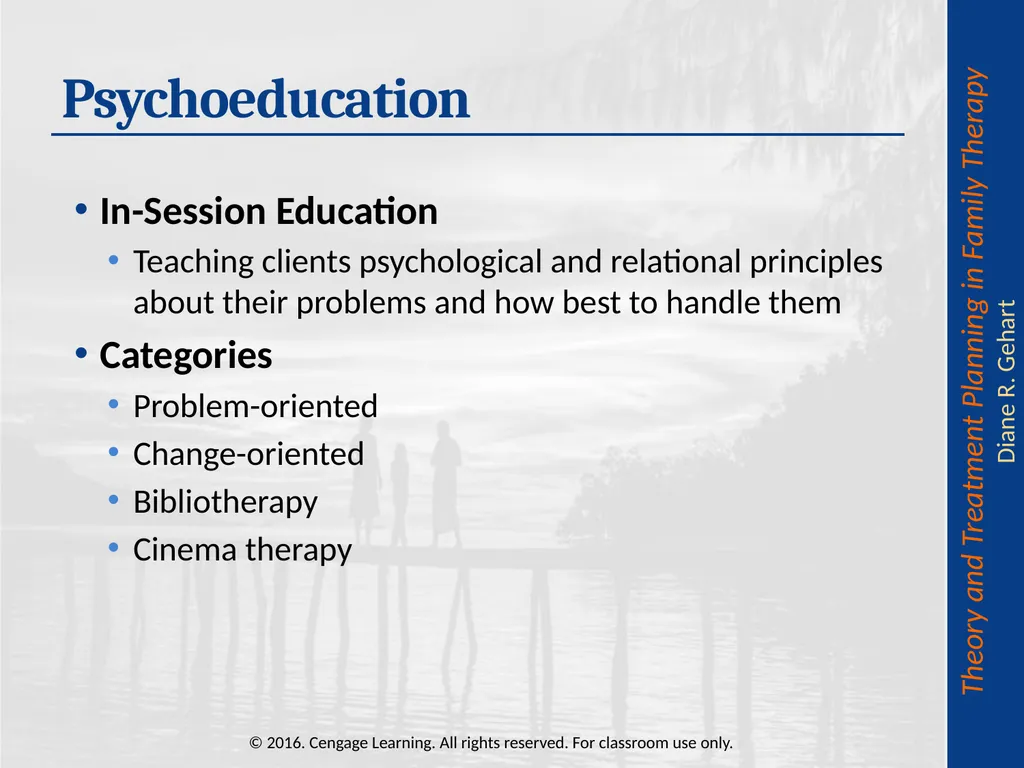 Psychoeducation

• In-Session Education
  • Teaching clients psychological and relational principles about their problems and how best to handle them
• Categories
  • Problem-oriented
  • Change-oriented
  • Bibliotherapy
  • Cinema therapy

Theory and Treatment Planning in Family Therapy
Diane R. Gehart

© 2016. Cengage Learning. All rights reserved. For classroom use only.